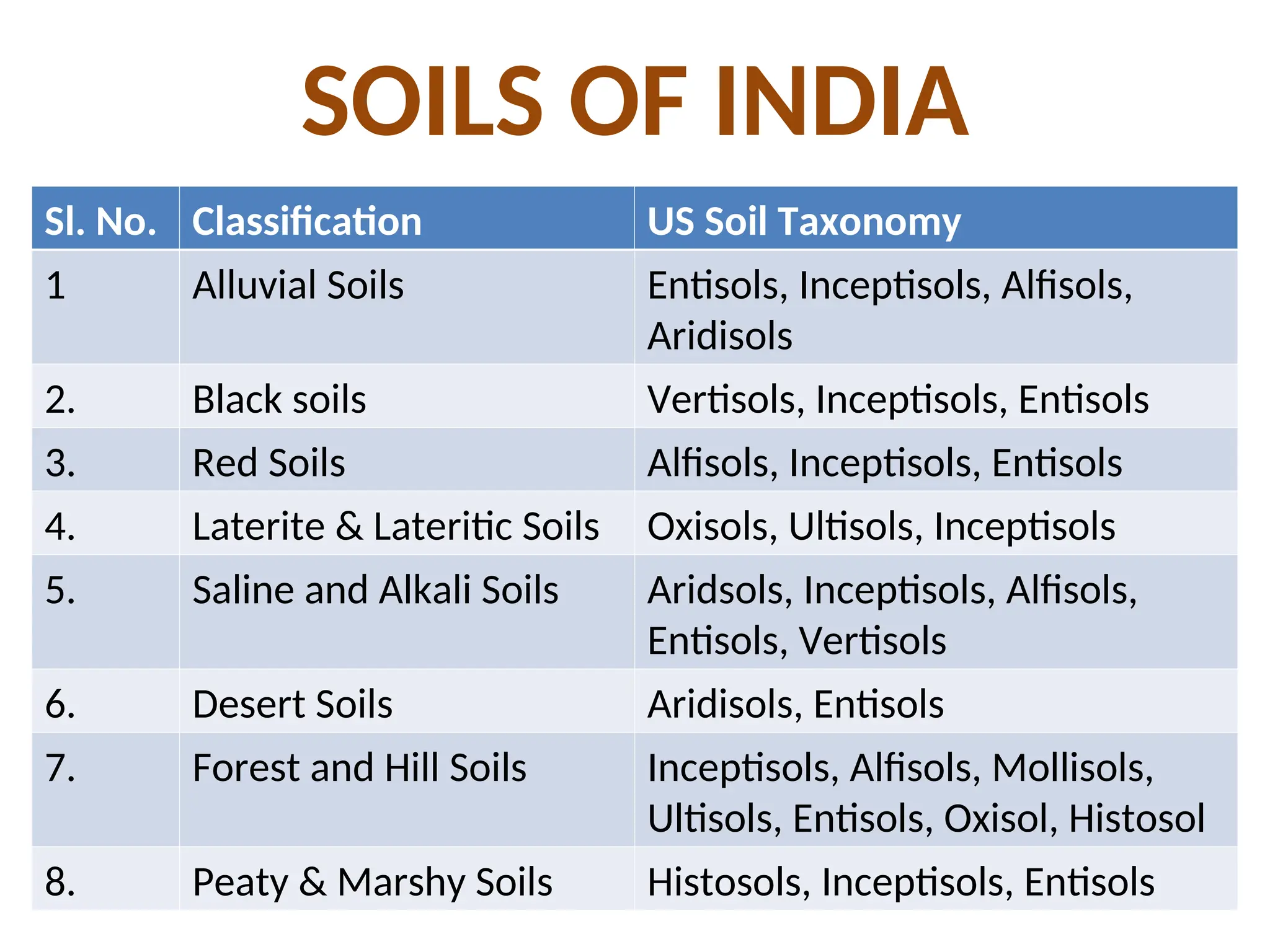 SOILS OF INDIA

| Sl. No. | Classification | US Soil Taxonomy |
|---|---|---|
| 1 | Alluvial Soils | Entisols, Inceptisols, Alfisols, Aridisols |
| 2. | Black soils | Vertisols, Inceptisols, Entisols |
| 3. | Red Soils | Alfisols, Inceptisols, Entisols |
| 4. | Laterite & Lateritic Soils | Oxisols, Ultisols, Inceptisols |
| 5. | Saline and Alkali Soils | Aridsols, Inceptisols, Alfisols, Entisols, Vertisols |
| 6. | Desert Soils | Aridisols, Entisols |
| 7. | Forest and Hill Soils | Inceptisols, Alfisols, Mollisols, Ultisols, Entisols, Oxisol, Histosol |
| 8. | Peaty & Marshy Soils | Histosols, Inceptisols, Entisols |